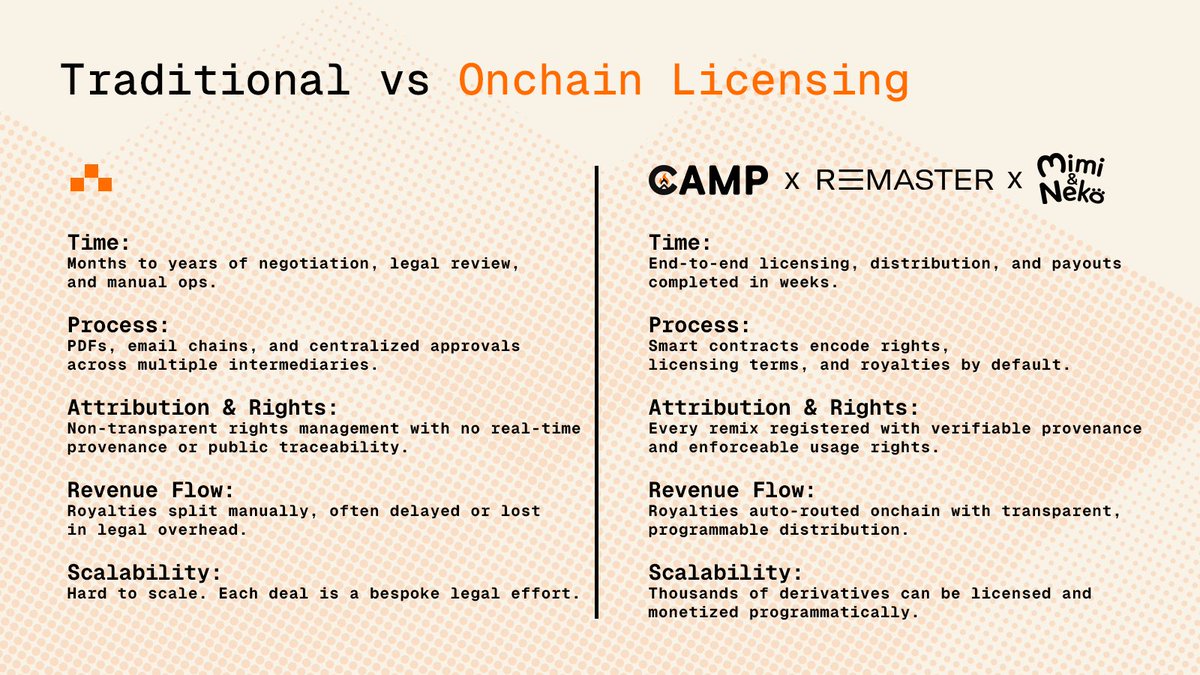 Traditional vs Onchain Licensing

Time:
Months to years of negotiation, legal review, and manual ops.

Process:
PDFs, email chains, and centralized approvals across multiple intermediaries.

Attribution & Rights:
Non-transparent rights management with no real-time provenance or public traceability.

Revenue Flow:
Royalties split manually, often delayed or lost in legal overhead.

Scalability:
Hard to scale. Each deal is a bespoke legal effort.

CAMP x REMASTER x Mimi & Nekö

Time:
End-to-end licensing, distribution, and payouts completed in weeks.

Process:
Smart contracts encode rights, licensing terms, and royalties by default.

Attribution & Rights:
Every remix registered with verifiable provenance and enforceable usage rights.

Revenue Flow:
Royalties auto-routed onchain with transparent, programmable distribution.

Scalability:
Thousands of derivatives can be licensed and monetized programmatically.